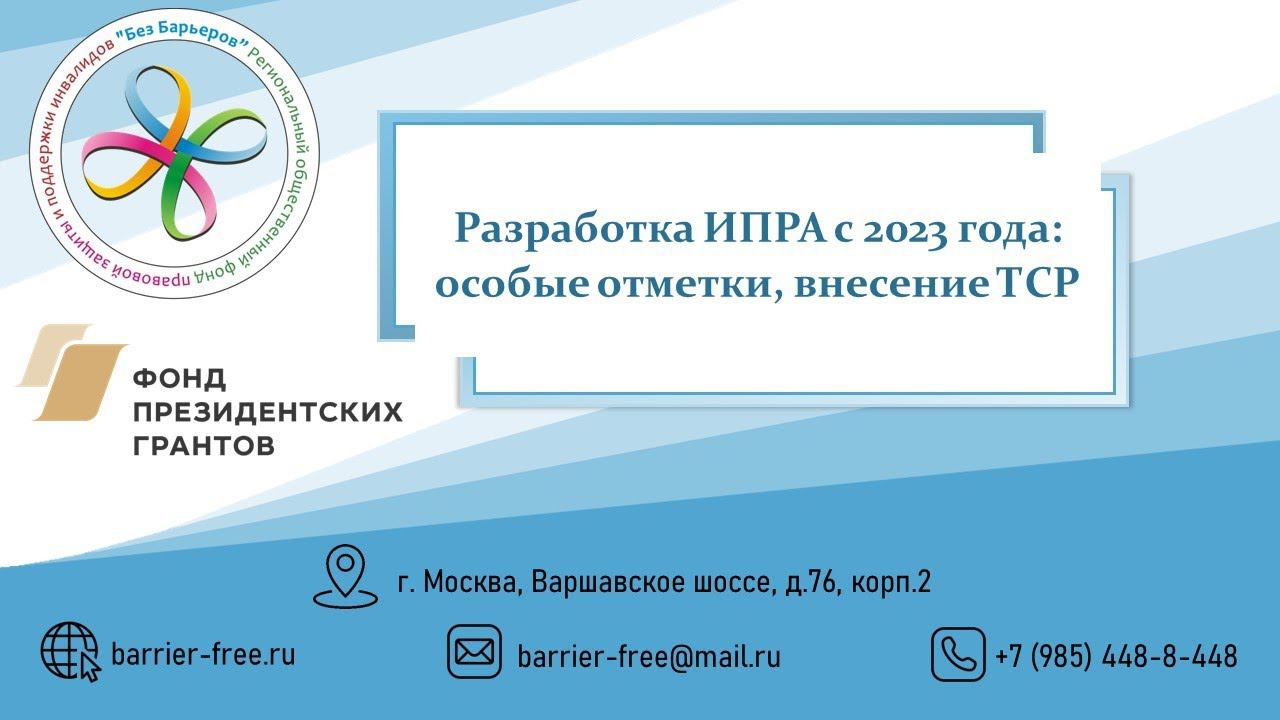 Региональный общественный фонд правовой защиты и поддержки инвалидов "Без Барьеров"

Разработка ИПРА с 2023 года: особые отметки, внесение ТСР

ФОНД ПРЕЗИДЕНТСКИХ ГРАНТОВ

г. Москва, Варшавское шоссе, д.76, корп.2

barrier-free.ru

barrier-free@mail.ru

+7 (985) 448-8-448